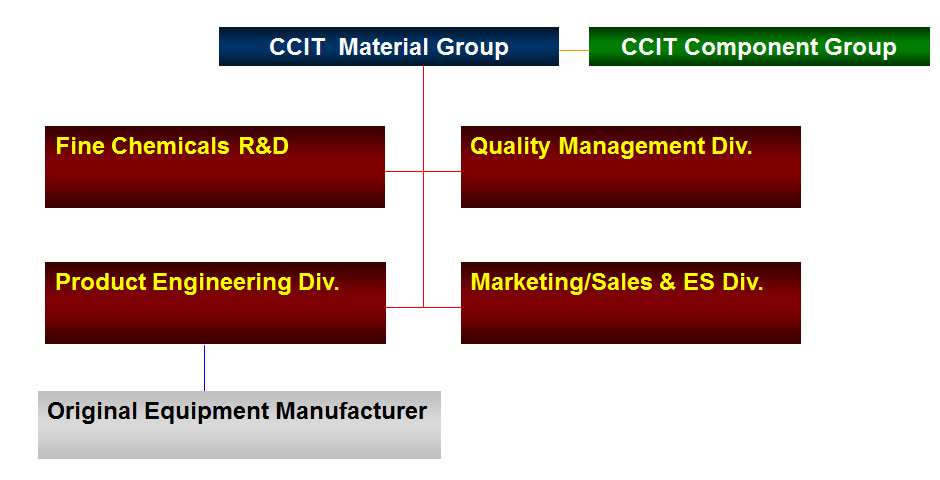 CCIT Material Group

CCIT Component Group

Fine Chemicals R&D

Quality Management Div.

Product Engineering Div.

Marketing/Sales & ES Div.

Original Equipment Manufacturer